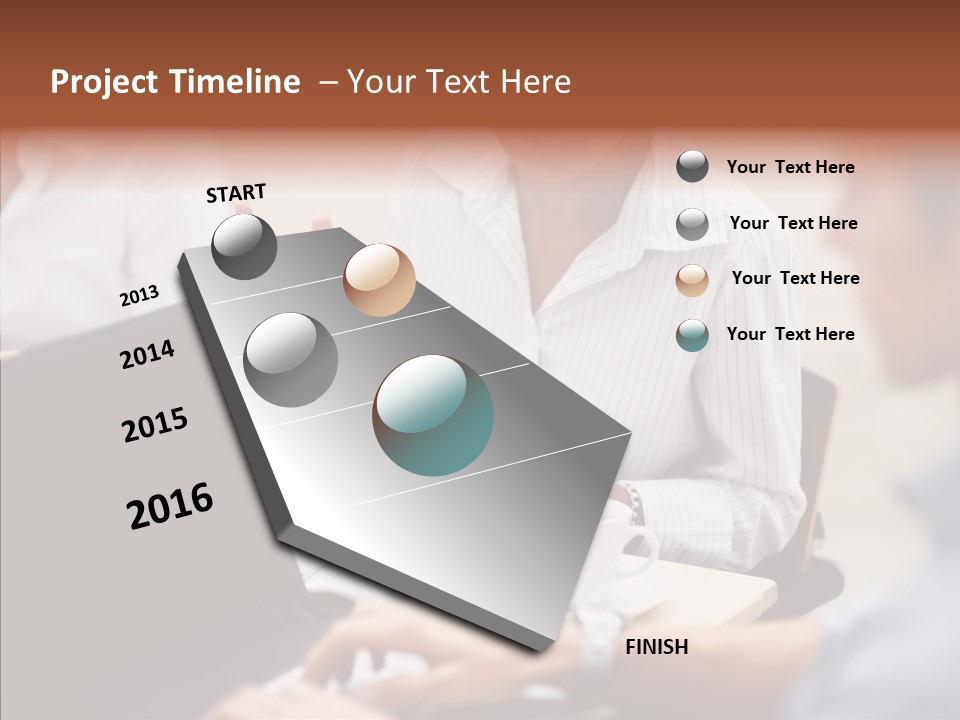 Project Timeline – Your Text Here

START

2013

2014

2015

2016

FINISH

Your Text Here

Your Text Here

Your Text Here

Your Text Here